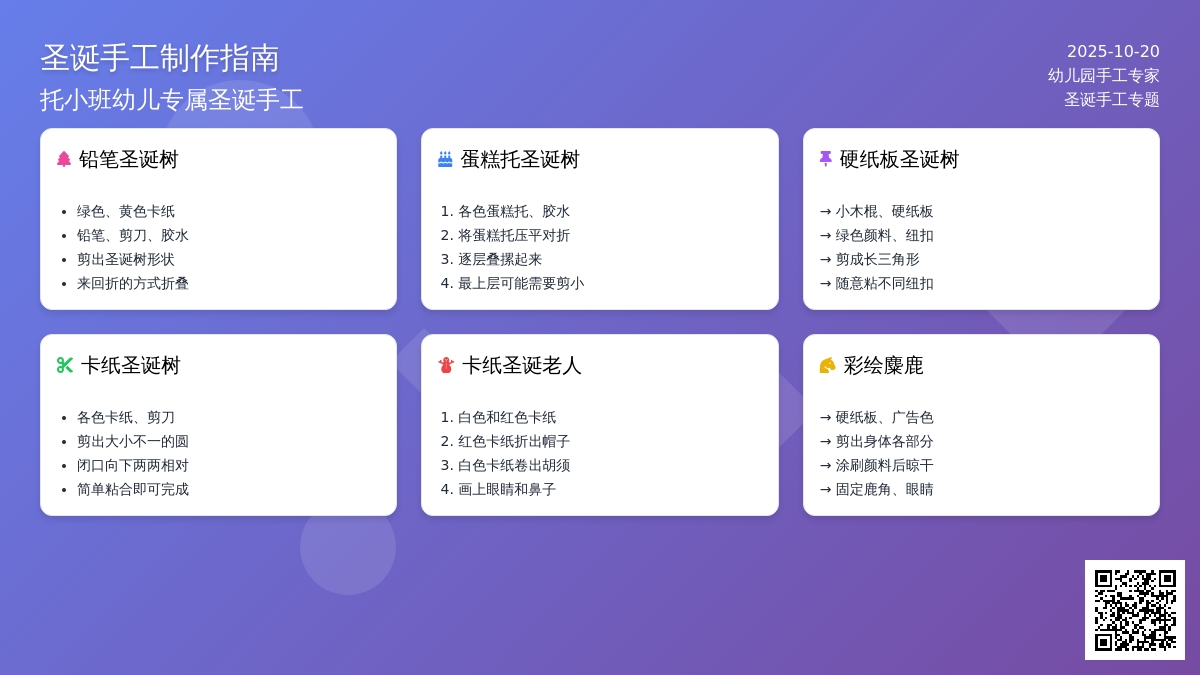 圣诞手工制作指南
托小班幼儿专属圣诞手工

2025-10-20
幼儿园手工专家
圣诞手工专题

铅笔圣诞树

- 绿色、黄色卡纸
- 铅笔、剪刀、胶水
- 剪出圣诞树形状
- 来回折的方式折叠

蛋糕托圣诞树

1. 各色蛋糕托、胶水
2. 将蛋糕托压平对折
3. 逐层叠摞起来
4. 最上层可能需要剪小

硬纸板圣诞树

→ 小木棍、硬纸板
→ 绿色颜料、纽扣
→ 剪成长三角形
→ 随意粘不同纽扣

卡纸圣诞树

- 各色卡纸、剪刀
- 剪出大小不一的圆
- 闭口向下两两相对
- 简单粘合即可完成

卡纸圣诞老人

1. 白色和红色卡纸
2. 红色卡纸折出帽子
3. 白色卡纸卷出胡须
4. 画上眼睛和鼻子

彩绘麋鹿

→ 硬纸板、广告色
→ 剪出身体各部分
→ 涂刷颜料后晾干
→ 固定鹿角、眼睛